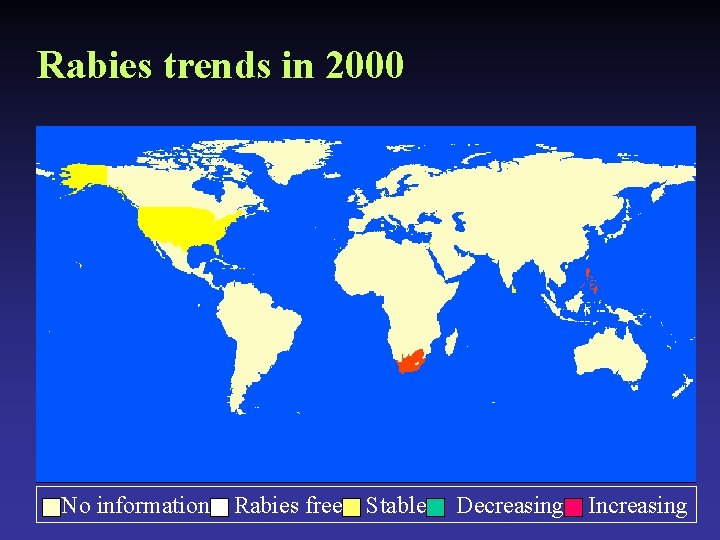 Rabies trends in 2000

No information Rabies free Stable Decreasing Increasing